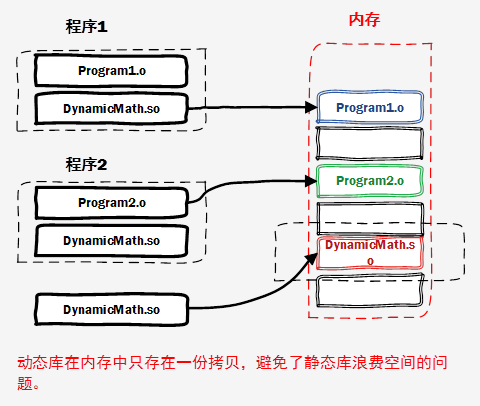 程序1

Program1.o

DynamicMath.so

程序2

Program2.o

DynamicMath.so

DynamicMath.so

内存

Program1.o

Program2.o

DynamicMath.so

动态库在内存中只存在一份拷贝，避免了静态库浪费空间的问题。